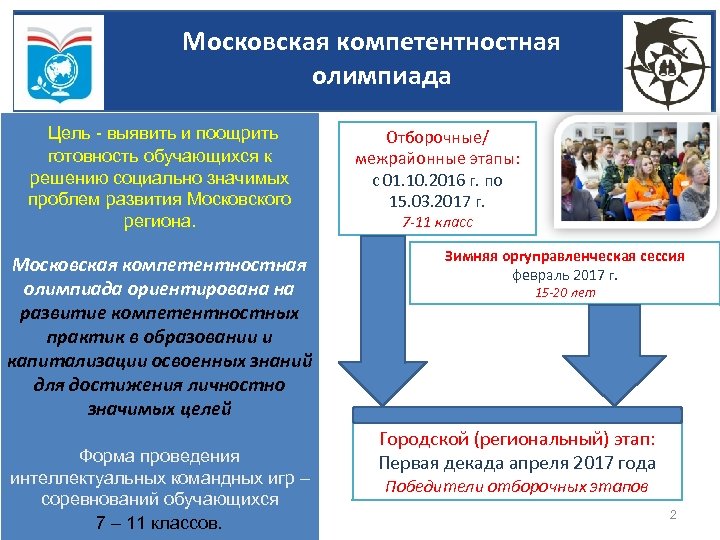 Московская компетентностная олимпиада

Цель - выявить и поощрить готовность обучающихся к решению социально значимых проблем развития Московского региона.

Московская компетентностная олимпиада ориентирована на развитие компетентностных практик в образовании и капитализации освоенных знаний для достижения личностно значимых целей

Форма проведения интеллектуальных командных игр – соревнований обучающихся 7 – 11 классов.

Отборочные/ межрайонные этапы: с 01.10.2016 г. по 15.03.2017 г.
7-11 класс

Зимняя оргуправленческая сессия
февраль 2017 г.
15-20 лет

Городской (региональный) этап:
Первая декада апреля 2017 года
Победители отборочных этапов

2